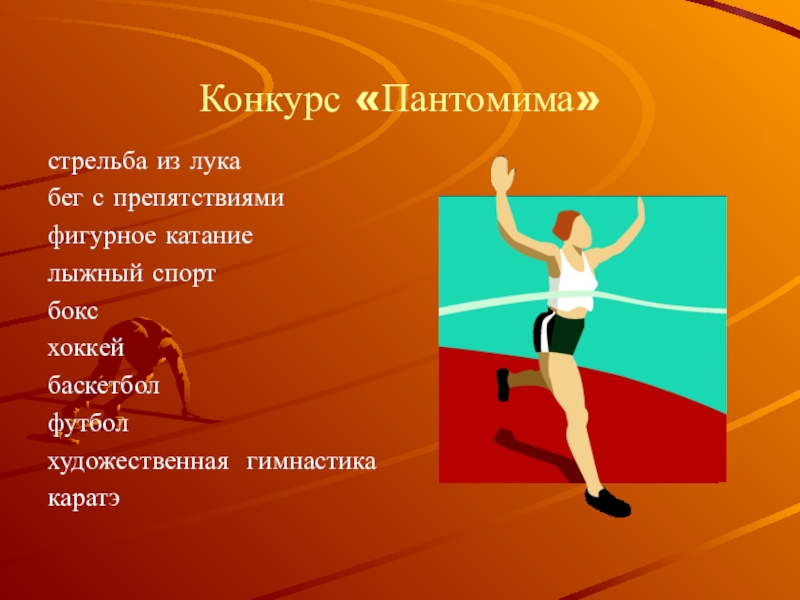 Конкурс «Пантомима»

стрельба из лука
бег с препятствиями
фигурное катание
лыжный спорт
бокс
хоккей
баскетбол
футбол
художественная гимнастика
каратэ